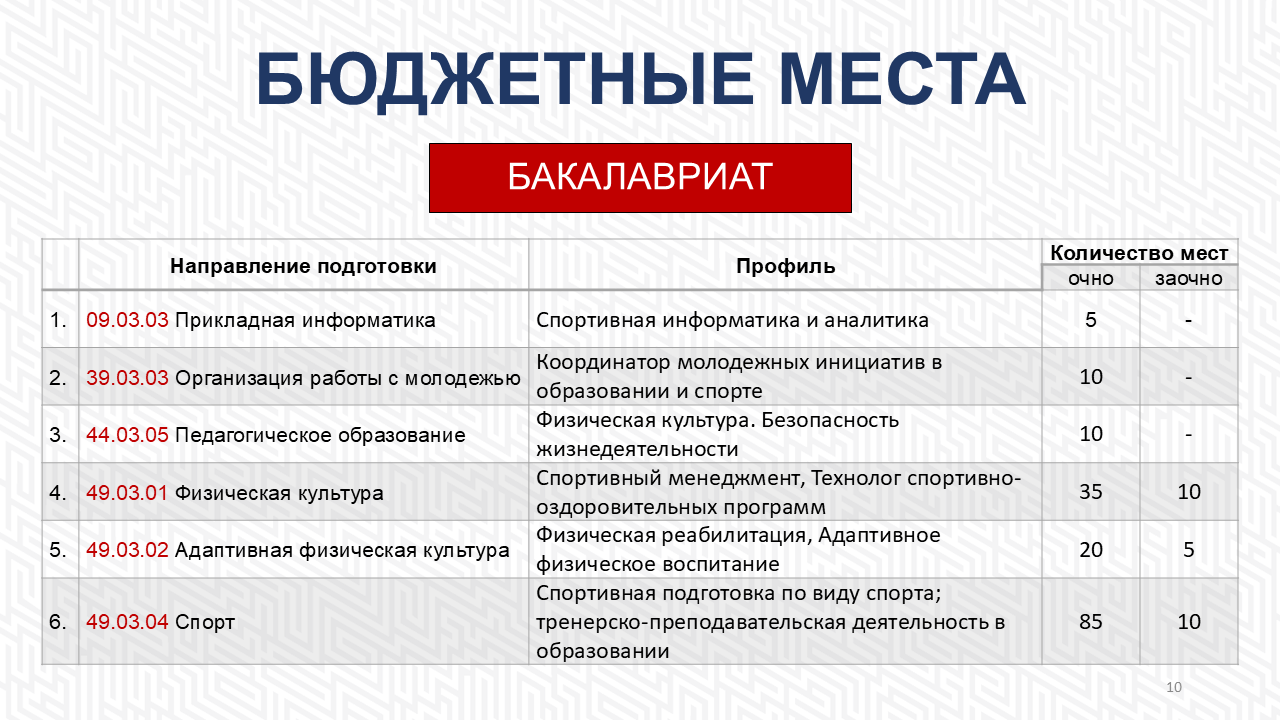 БЮДЖЕТНЫЕ МЕСТА

БАКАЛАВРИАТ

| | Направление подготовки | Профиль | Количество мест очно | Количество мест заочно |
|---|---|---|---|---|
| 1. | 09.03.03 Прикладная информатика | Спортивная информатика и аналитика | 5 | - |
| 2. | 39.03.03 Организация работы с молодежью | Координатор молодежных инициатив в образовании и спорте | 10 | - |
| 3. | 44.03.05 Педагогическое образование | Физическая культура. Безопасность жизнедеятельности | 10 | - |
| 4. | 49.03.01 Физическая культура | Спортивный менеджмент, Технолог спортивно-оздоровительных программ | 35 | 10 |
| 5. | 49.03.02 Адаптивная физическая культура | Физическая реабилитация, Адаптивное физическое воспитание | 20 | 5 |
| 6. | 49.03.04 Спорт | Спортивная подготовка по виду спорта; тренерско-преподавательская деятельность в образовании | 85 | 10 |

10